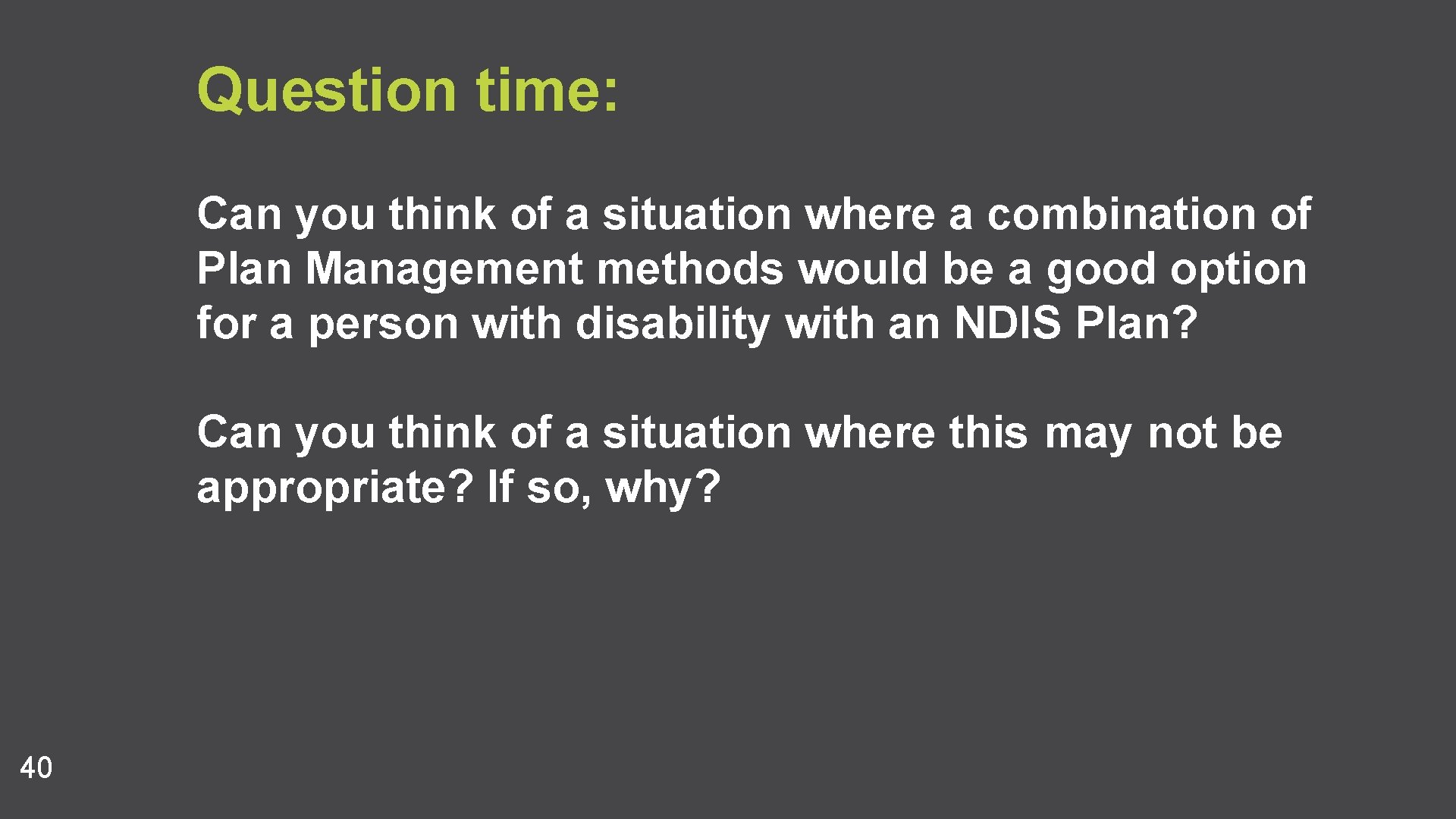 Question time:

Can you think of a situation where a combination of Plan Management methods would be a good option for a person with disability with an NDIS Plan?

Can you think of a situation where this may not be appropriate? If so, why?

40